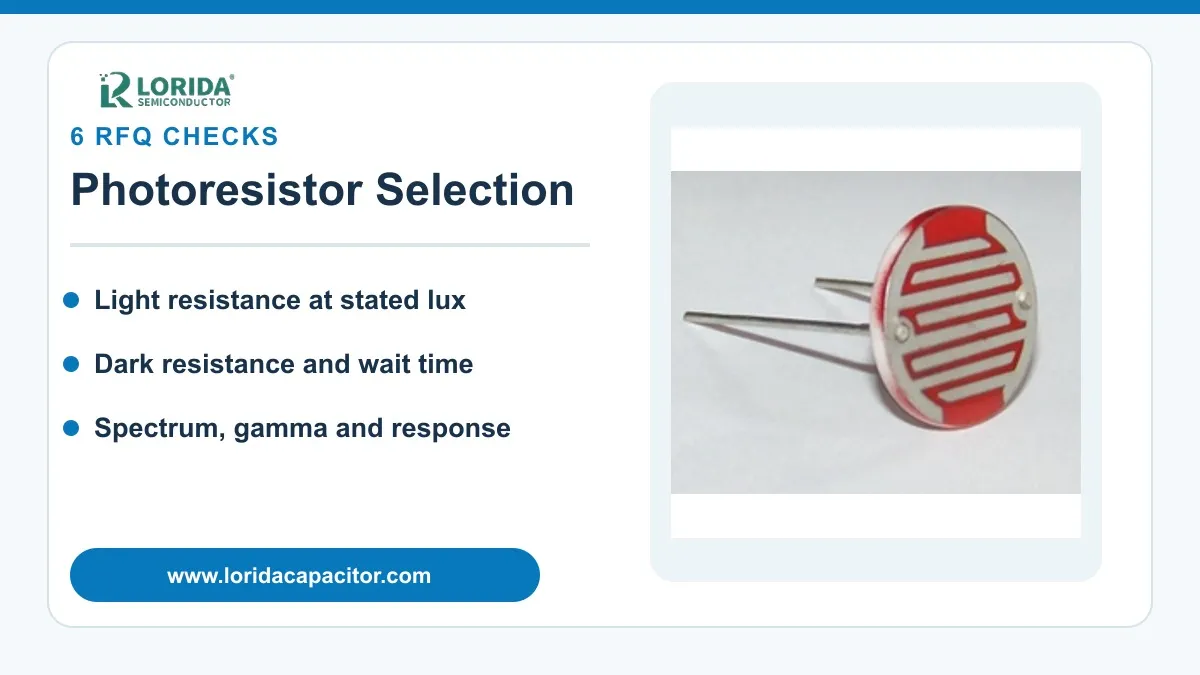 LORIDA®
SEMICONDUCTOR

6 RFQ CHECKS

Photoresistor Selection

Light resistance at stated lux

Dark resistance and wait time

Spectrum, gamma and response

www.loridacapacitor.com